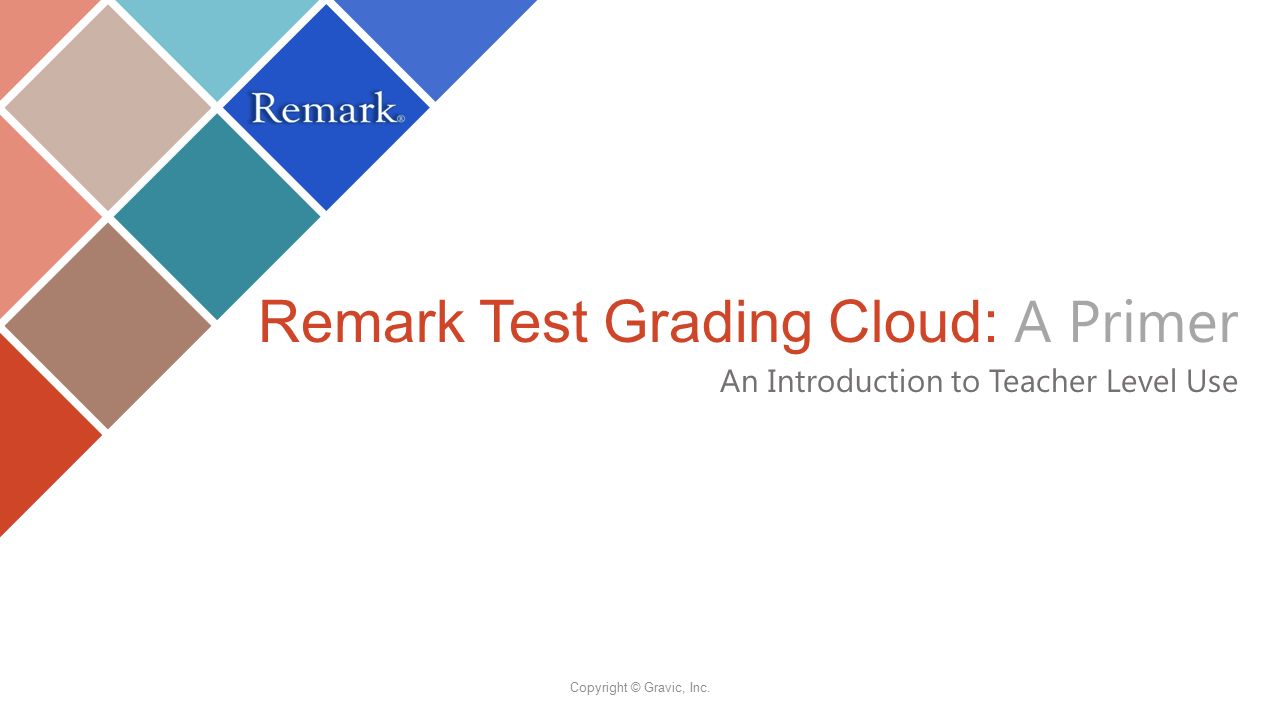 Remark®

Remark Test Grading Cloud: A Primer

An Introduction to Teacher Level Use

Copyright © Gravic, Inc.